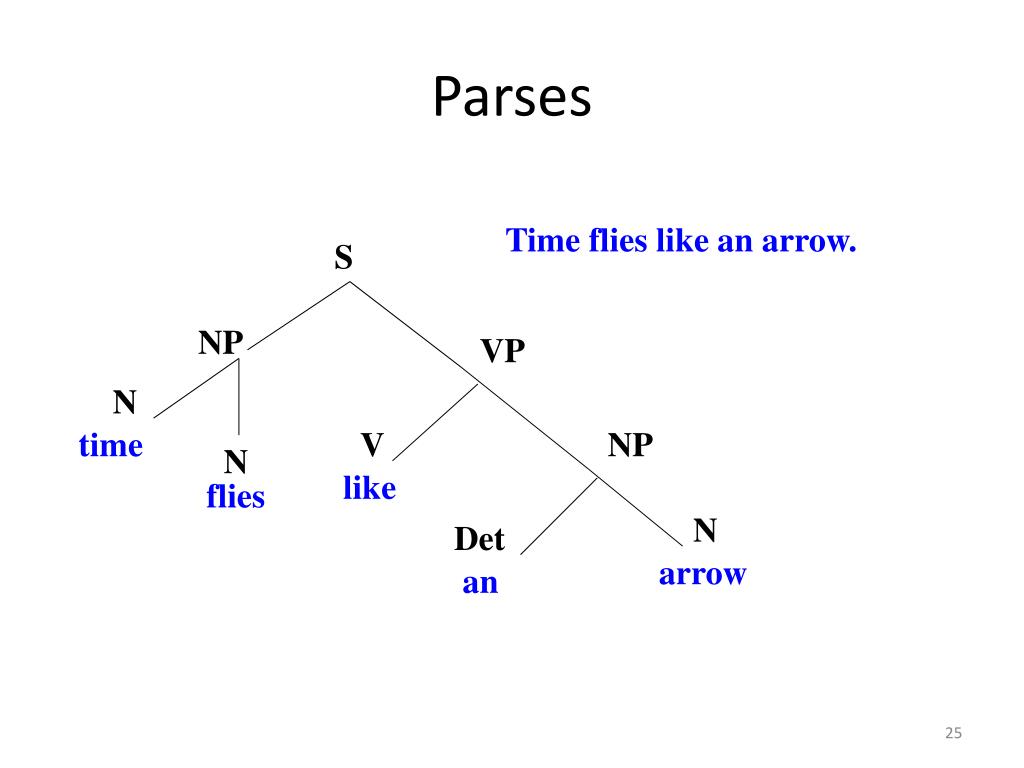 Parses

Time flies like an arrow.

S

NP

VP

N

time

N

flies

V

like

NP

Det

an

N

arrow

25